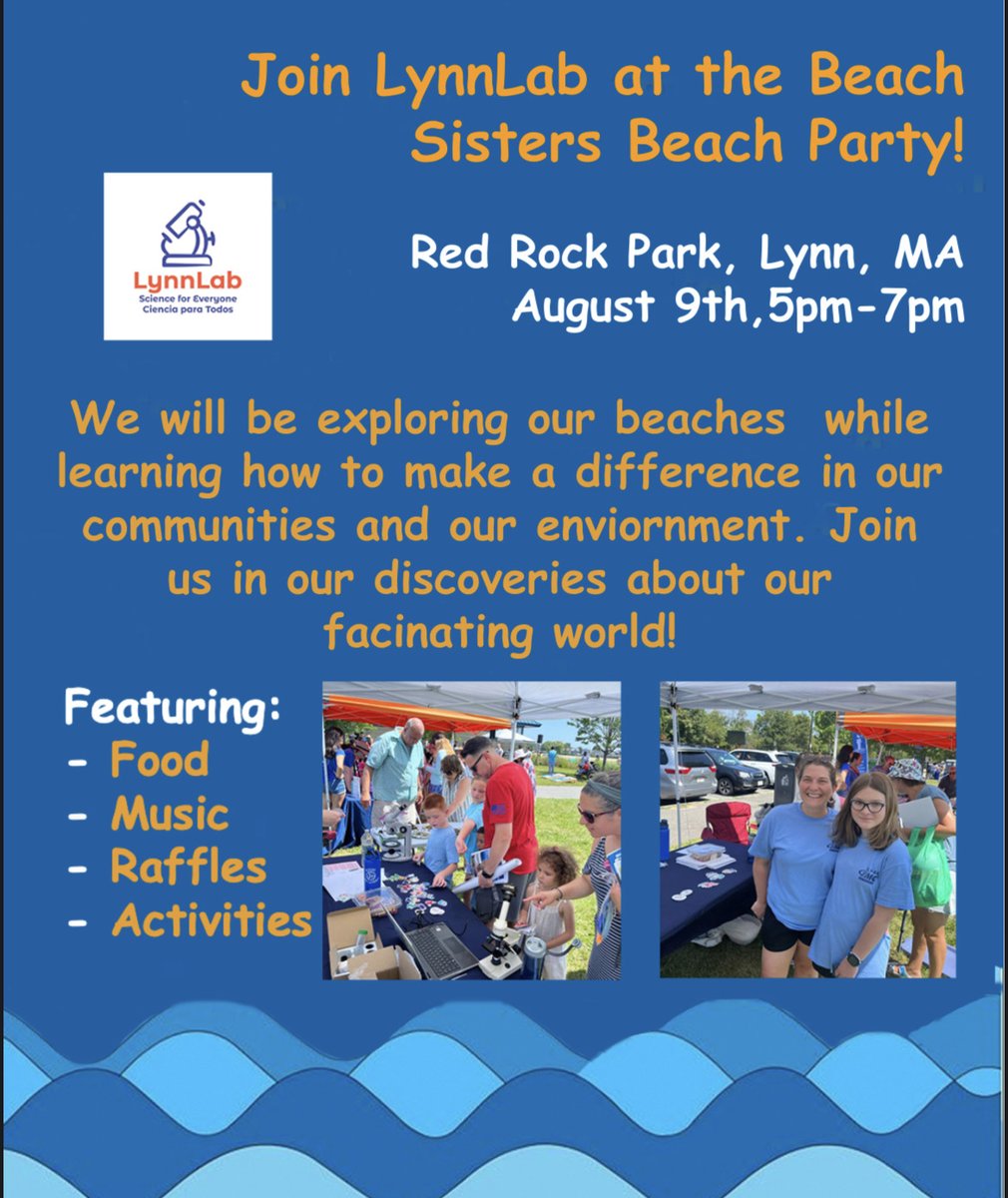 Join LynnLab at the Beach Sisters Beach Party!

LynnLab
Science for Everyone
Ciencia para Todos

Red Rock Park, Lynn, MA
August 9th,5pm-7pm

We will be exploring our beaches while learning how to make a difference in our communities and our enviornment. Join us in our discoveries about our facinating world!

Featuring:
- Food
- Music
- Raffles
- Activities